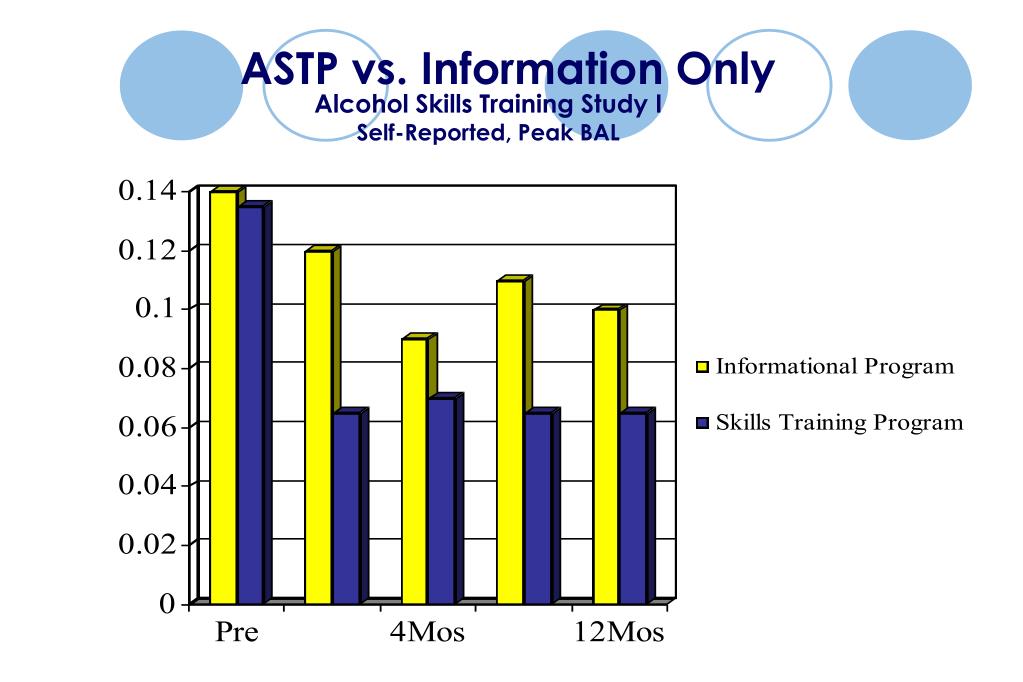 ASTP vs. Information Only
Alcohol Skills Training Study I
Self-Reported, Peak BAL

0.14
0.12
0.1
0.08
0.06
0.04
0.02
0

Pre
4Mos
12Mos

Informational Program
Skills Training Program